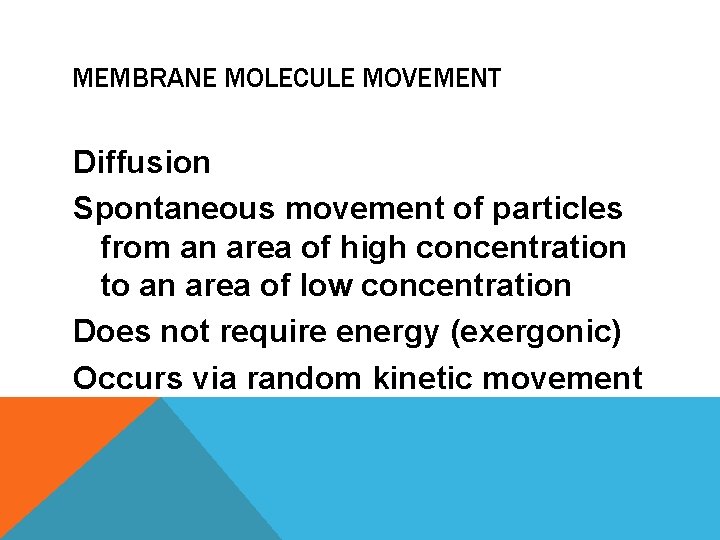 MEMBRANE MOLECULE MOVEMENT

Diffusion

Spontaneous movement of particles from an area of high concentration to an area of low concentration

Does not require energy (exergonic)

Occurs via random kinetic movement